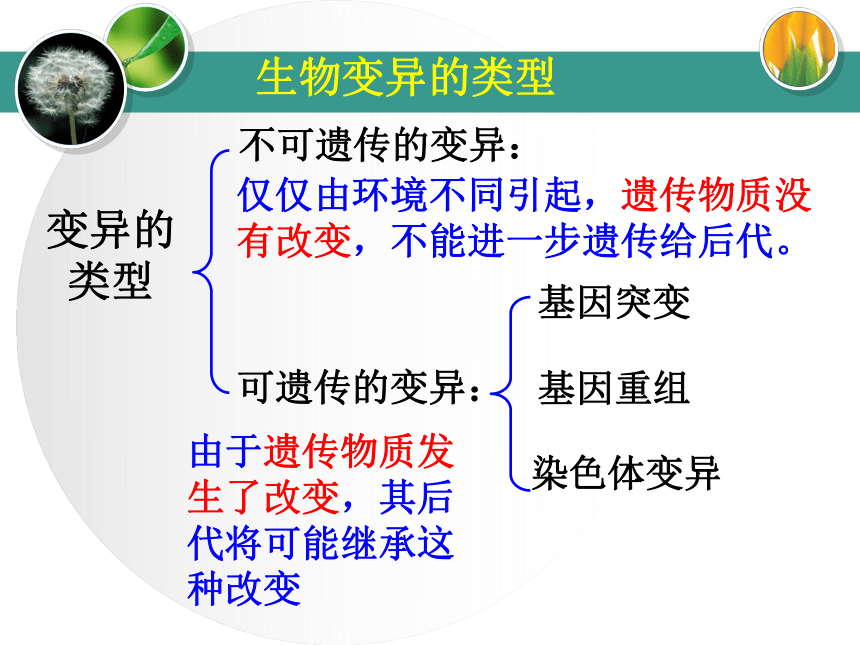 生物变异的类型

变异的类型

不可遗传的变异：
仅仅由环境不同引起，遗传物质没有改变，不能进一步遗传给后代。

可遗传的变异：

基因突变

基因重组

染色体变异

由于遗传物质发生了改变，其后代将可能继承这种改变